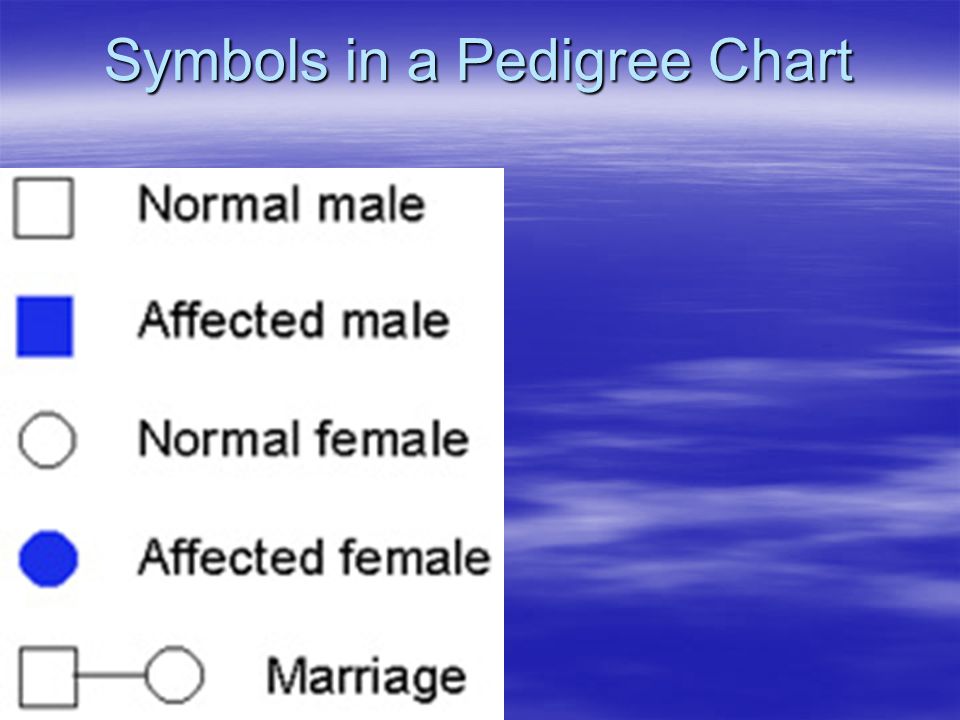 Symbols in a Pedigree Chart

Normal male

Affected male

Normal female

Affected female

Marriage